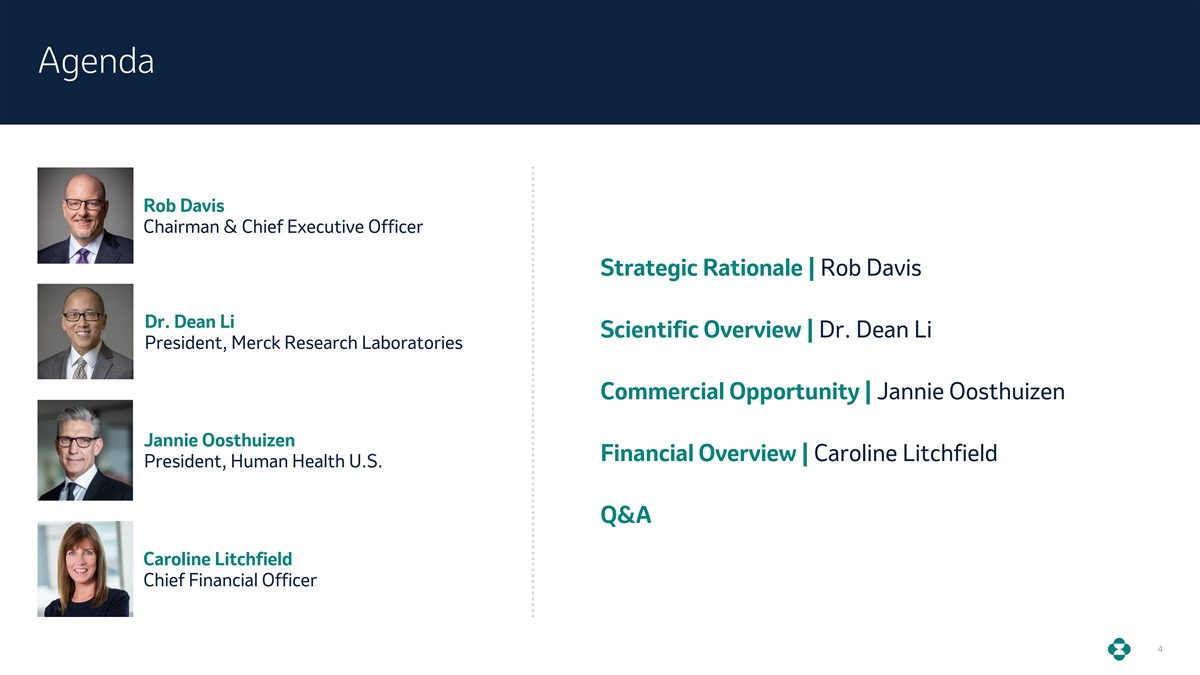 Agenda

Rob Davis
Chairman & Chief Executive Officer

Dr. Dean Li
President, Merck Research Laboratories

Jannie Oosthuizen
President, Human Health U.S.

Caroline Litchfield
Chief Financial Officer

Strategic Rationale | Rob Davis

Scientific Overview | Dr. Dean Li

Commercial Opportunity | Jannie Oosthuizen

Financial Overview | Caroline Litchfield

Q&A

4